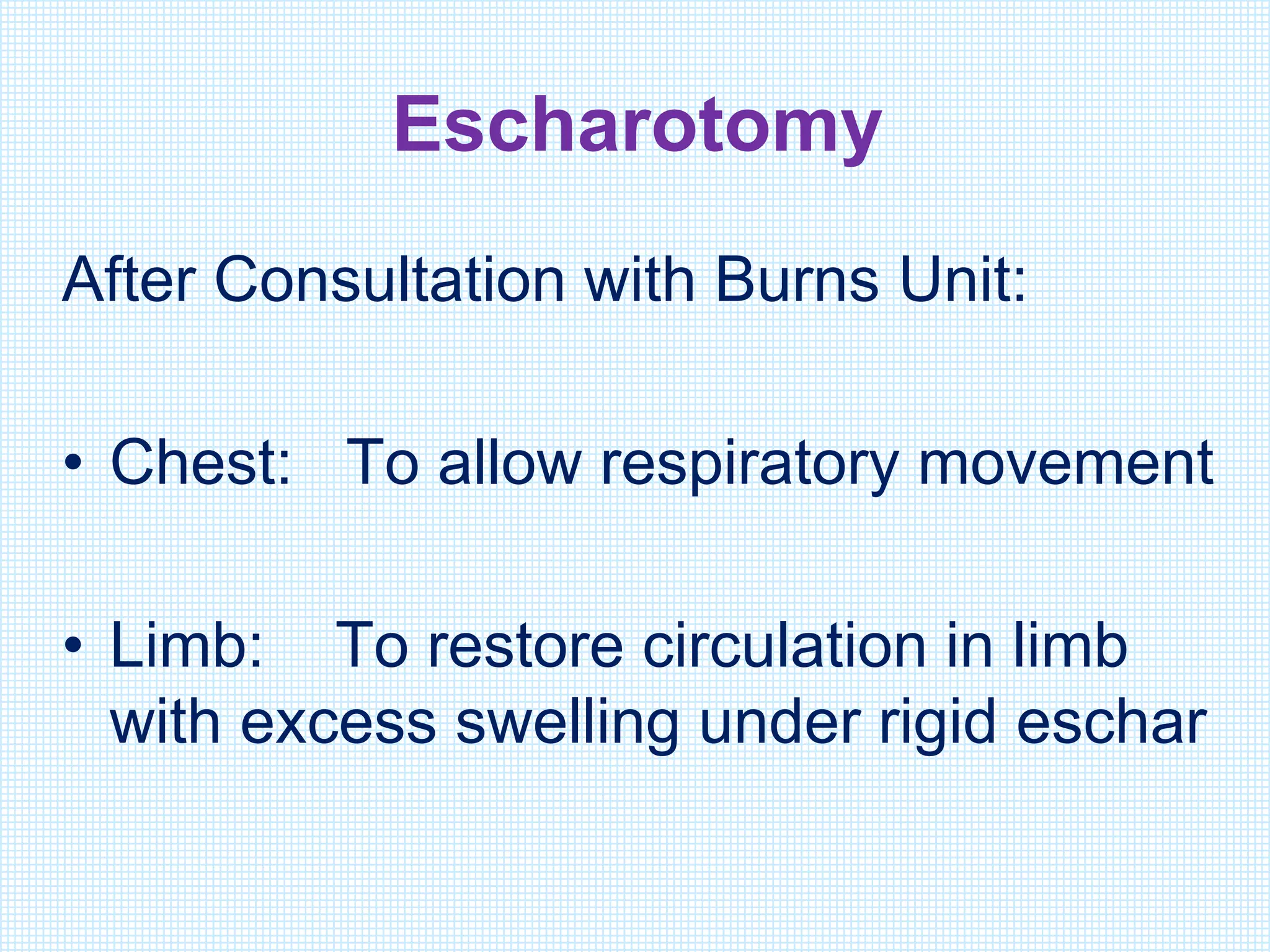 Escharotomy

After Consultation with Burns Unit:

• Chest: To allow respiratory movement

• Limb: To restore circulation in limb with excess swelling under rigid eschar